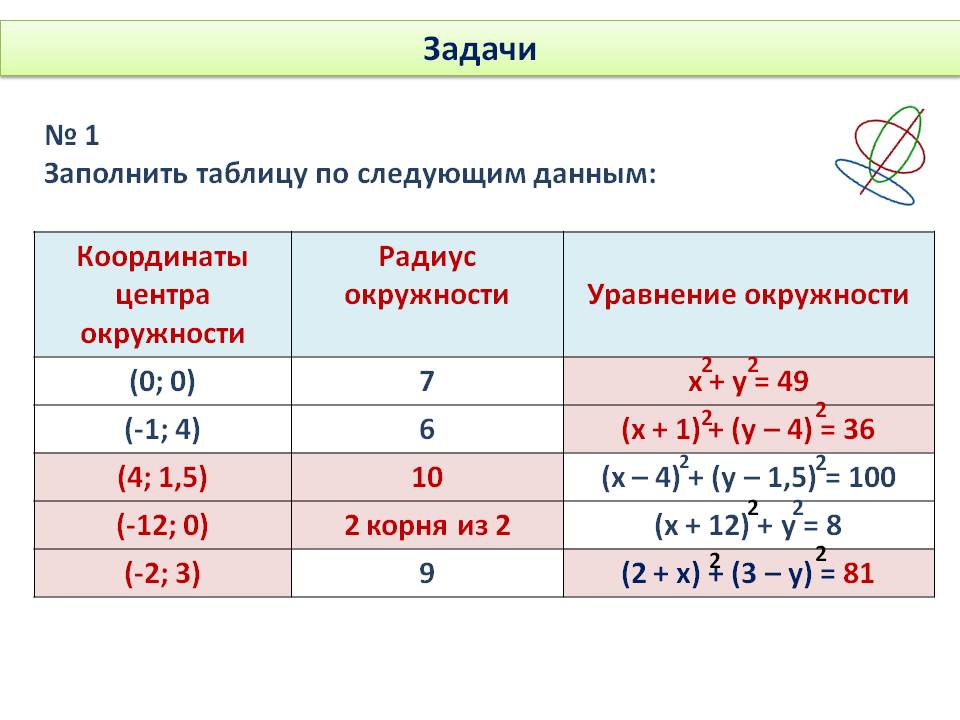 Задачи

№ 1
Заполнить таблицу по следующим данным:

| Координаты центра окружности | Радиус окружности | Уравнение окружности |
|---|---|---|
| (0; 0) | 7 | $x^2 + y^2 = 49$ |
| (-1; 4) | 6 | $(x + 1)^2 + (y – 4)^2 = 36$ |
| (4; 1,5) | 10 | $(x – 4)^2 + (y – 1,5)^2 = 100$ |
| (-12; 0) | 2 корня из 2 | $(x + 12)^2 + y^2 = 8$ |
| (-2; 3) | 9 | $(2 + x)^2 + (3 – y)^2 = 81$ |